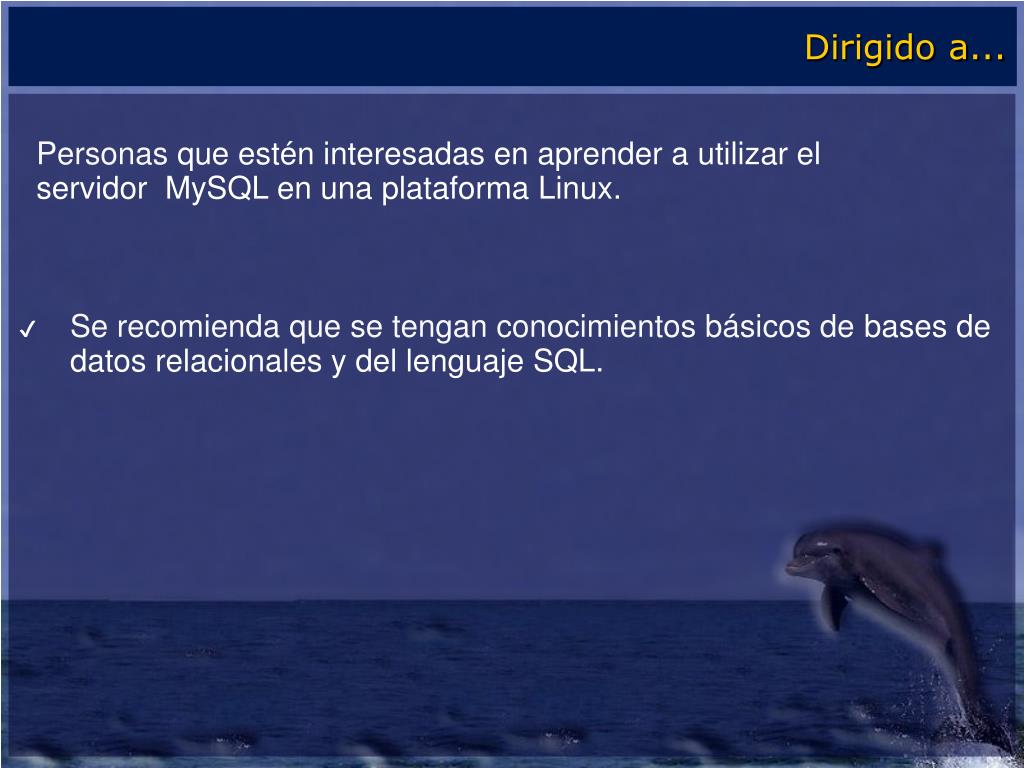 Dirigido a...

Personas que estén interesadas en aprender a utilizar el servidor MySQL en una plataforma Linux.

✓ Se recomienda que se tengan conocimientos básicos de bases de datos relacionales y del lenguaje SQL.